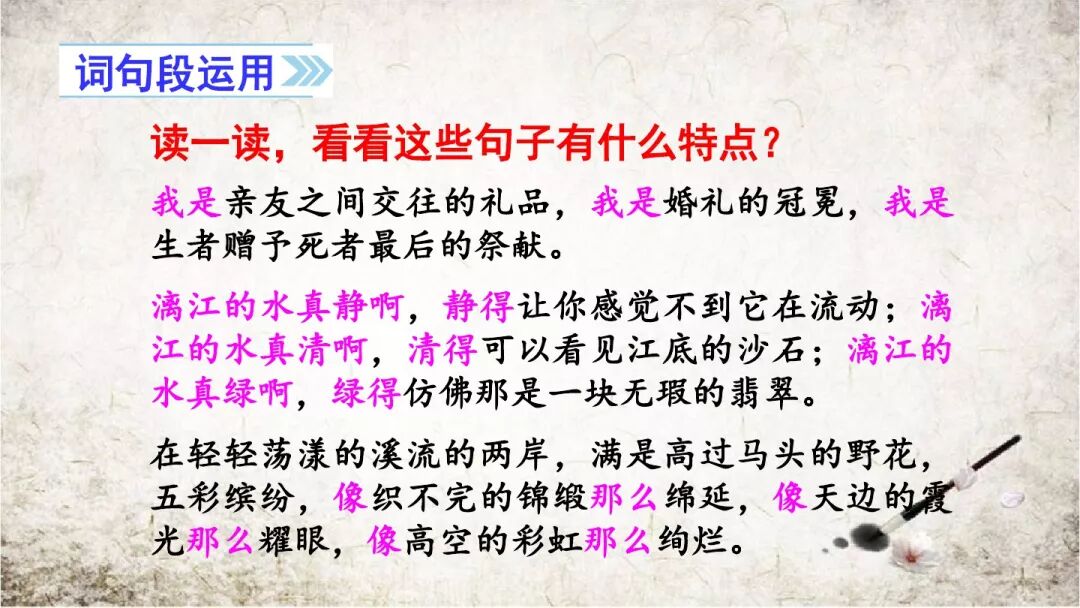 词句段运用

读一读，看看这些句子有什么特点？

我是亲友之间交往的礼品，我是婚礼的冠冕，我是生者赠予死者最后的祭献。

漓江的水真静啊，静得让你感觉不到它在流动；漓江的水真清啊，清得可以看见江底的沙石；漓江的水真绿啊，绿得仿佛那是一块无瑕的翡翠。

在轻轻荡漾的溪流的两岸，满是高过马头的野花，五彩缤纷，像织不完的锦缎那么绵延，像天边的霞光那么耀眼，像高空的彩虹那么绚烂。